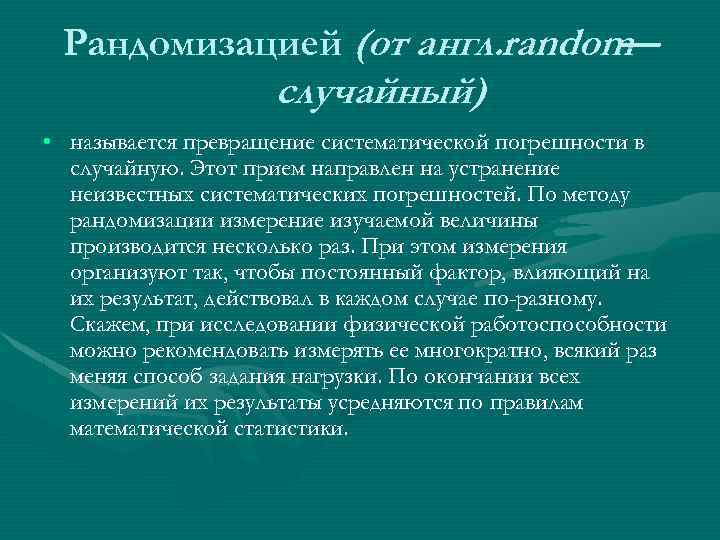 Рандомизацией (от англ.random— случайный)

• называется превращение систематической погрешности в случайную. Этот прием направлен на устранение неизвестных систематических погрешностей. По методу рандомизации измерение изучаемой величины производится несколько раз. При этом измерения организуют так, чтобы постоянный фактор, влияющий на их результат, действовал в каждом случае по-разному. Скажем, при исследовании физической работоспособности можно рекомендовать измерять ее многократно, всякий раз меняя способ задания нагрузки. По окончании всех измерений их результаты усредняются по правилам математической статистики.